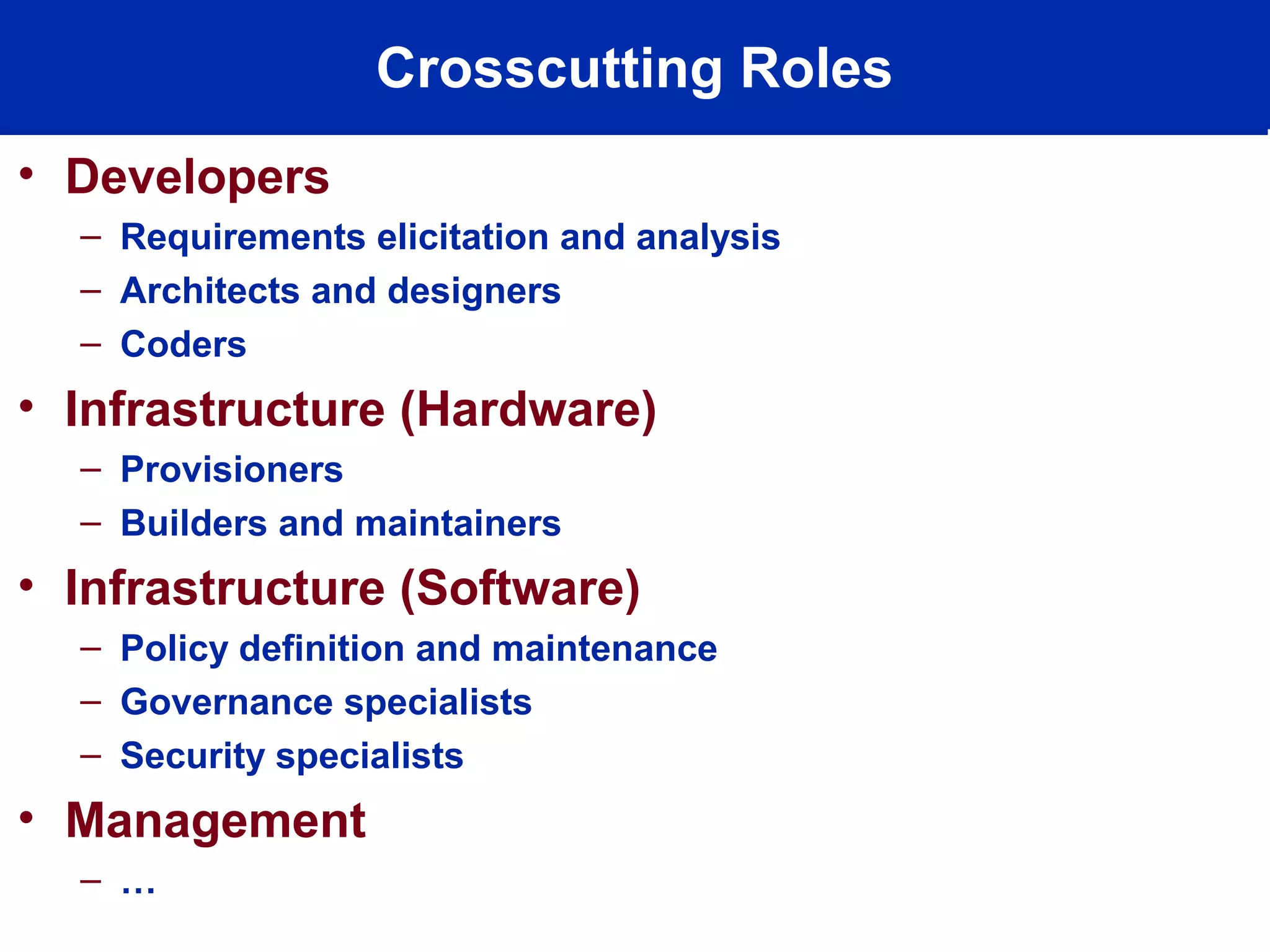 Crosscutting Roles

• Developers
– Requirements elicitation and analysis
– Architects and designers
– Coders
• Infrastructure (Hardware)
– Provisioners
– Builders and maintainers
• Infrastructure (Software)
– Policy definition and maintenance
– Governance specialists
– Security specialists
• Management
– …